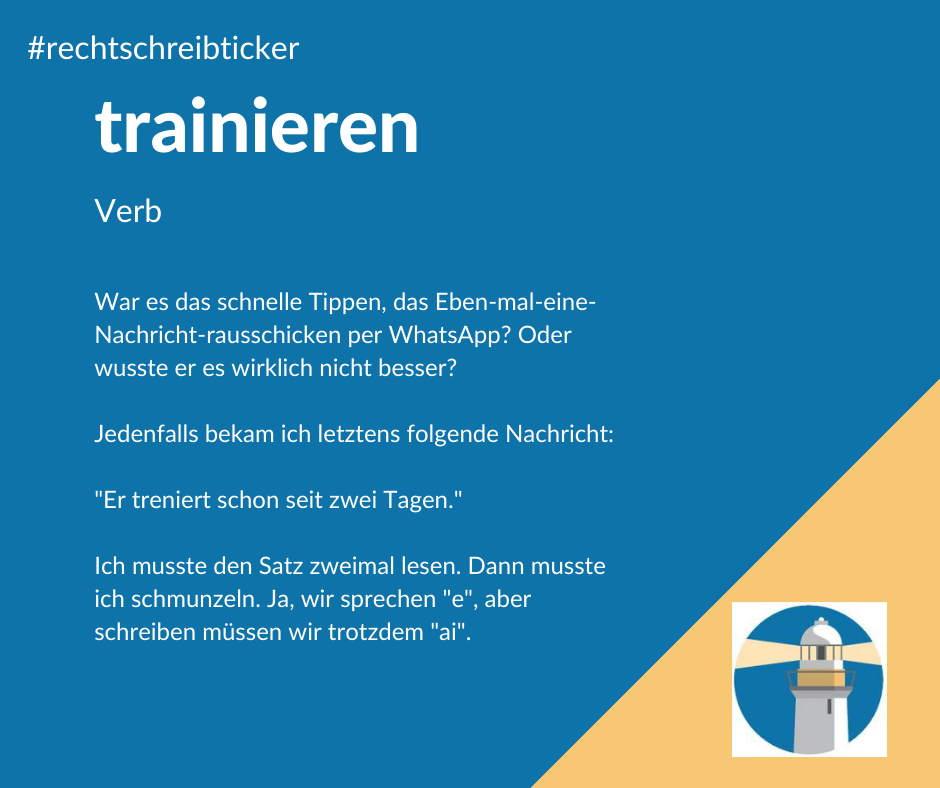 #rechtschreibticker

trainieren

Verb

War es das schnelle Tippen, das Eben-mal-eine-Nachricht-rausschicken per WhatsApp? Oder wusste er es wirklich nicht besser?

Jedenfalls bekam ich letztens folgende Nachricht:

"Er treniert schon seit zwei Tagen."

Ich musste den Satz zweimal lesen. Dann musste ich schmunzeln. Ja, wir sprechen "e", aber schreiben müssen wir trotzdem "ai".